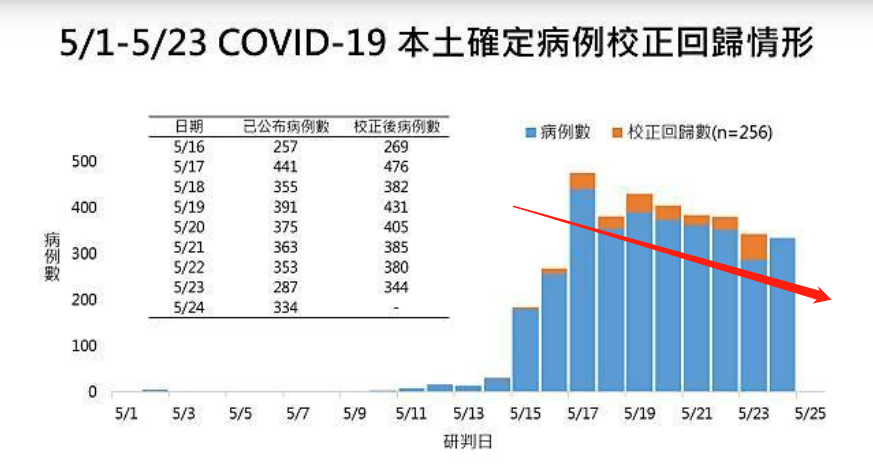 5/1-5/23 COVID-19 本土確定病例校正回歸情形

| 日期 | 已公布病例數 | 校正後病例數 |
|---|---|---|
| 5/16 | 257 | 269 |
| 5/17 | 441 | 476 |
| 5/18 | 355 | 382 |
| 5/19 | 391 | 431 |
| 5/20 | 375 | 405 |
| 5/21 | 363 | 385 |
| 5/22 | 353 | 380 |
| 5/23 | 287 | 344 |
| 5/24 | 334 | - |

病例數 校正回歸數(n=256)

病例數

500
400
300
200
100
0

5/1 5/3 5/5 5/7 5/9 5/11 5/13 5/15 5/17 5/19 5/21 5/23 5/25

研判日